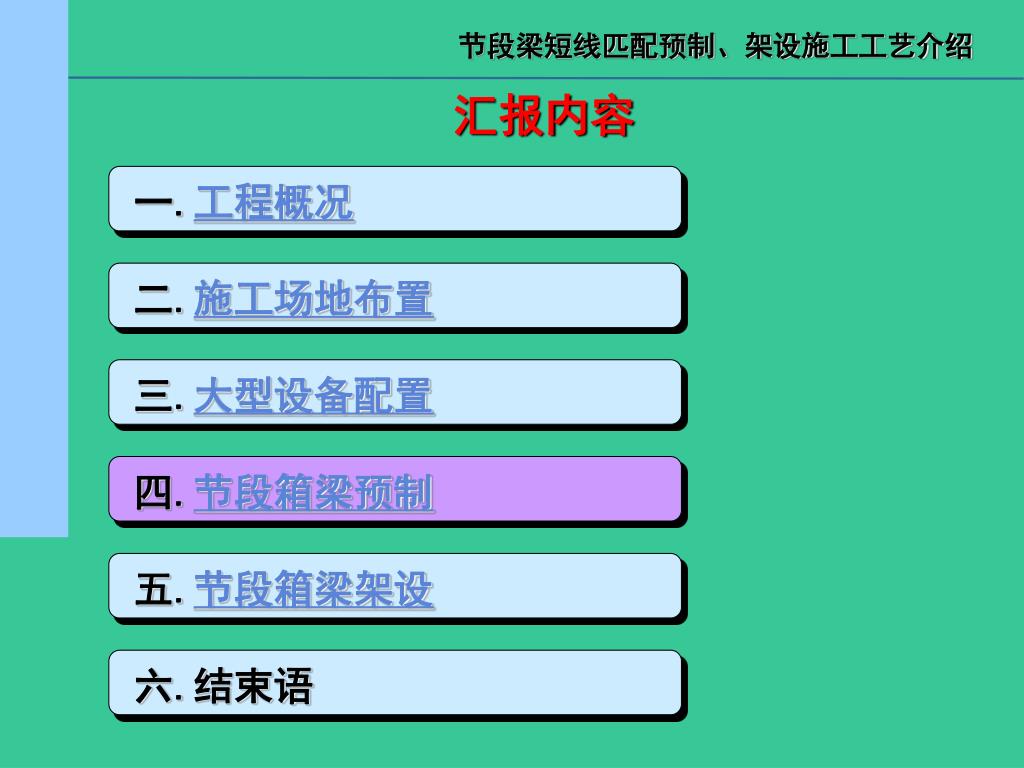 节段梁短线匹配预制、架设施工工艺介绍

汇报内容

一. 工程概况

二. 施工场地布置

三. 大型设备配置

四. 节段箱梁预制

五. 节段箱梁架设

六. 结束语